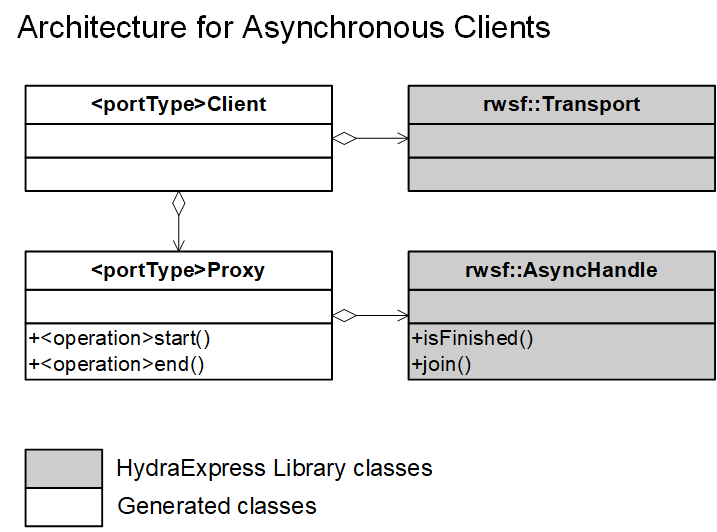 Architecture for Asynchronous Clients

<portType>Client

rwsf::Transport

<portType>Proxy

+<operation>start()
+<operation>end()

rwsf::AsyncHandle

+isFinished()
+join()

HydraExpress Library classes

Generated classes